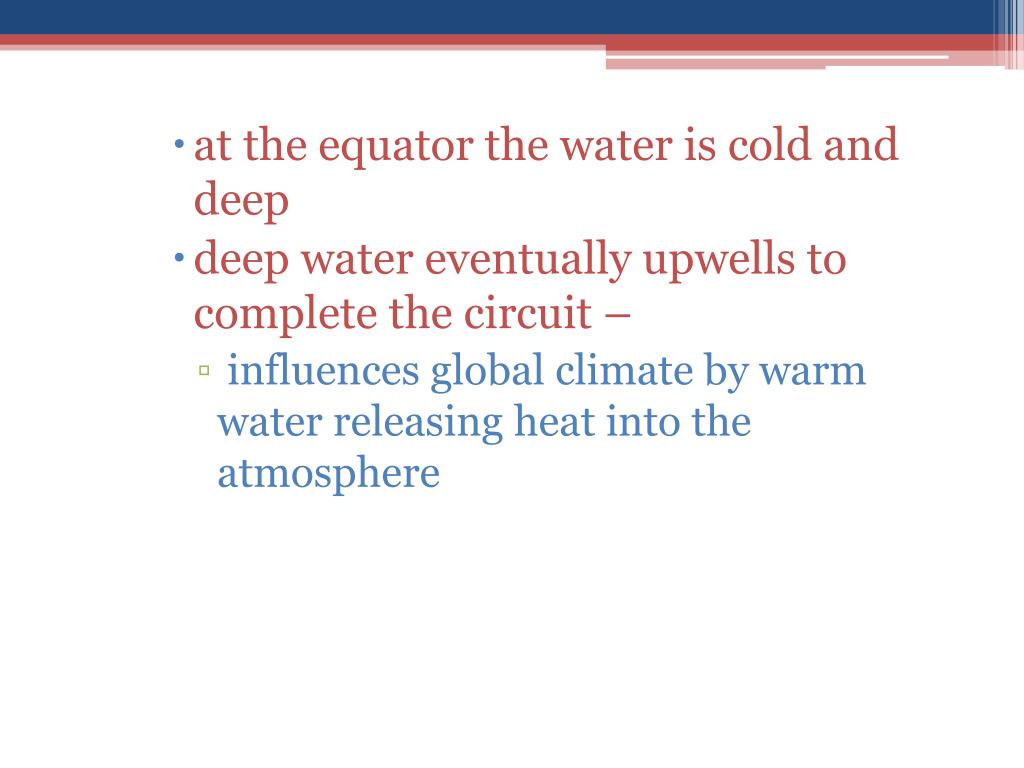 • at the equator the water is cold and deep

• deep water eventually upwells to complete the circuit –

▫ influences global climate by warm water releasing heat into the atmosphere